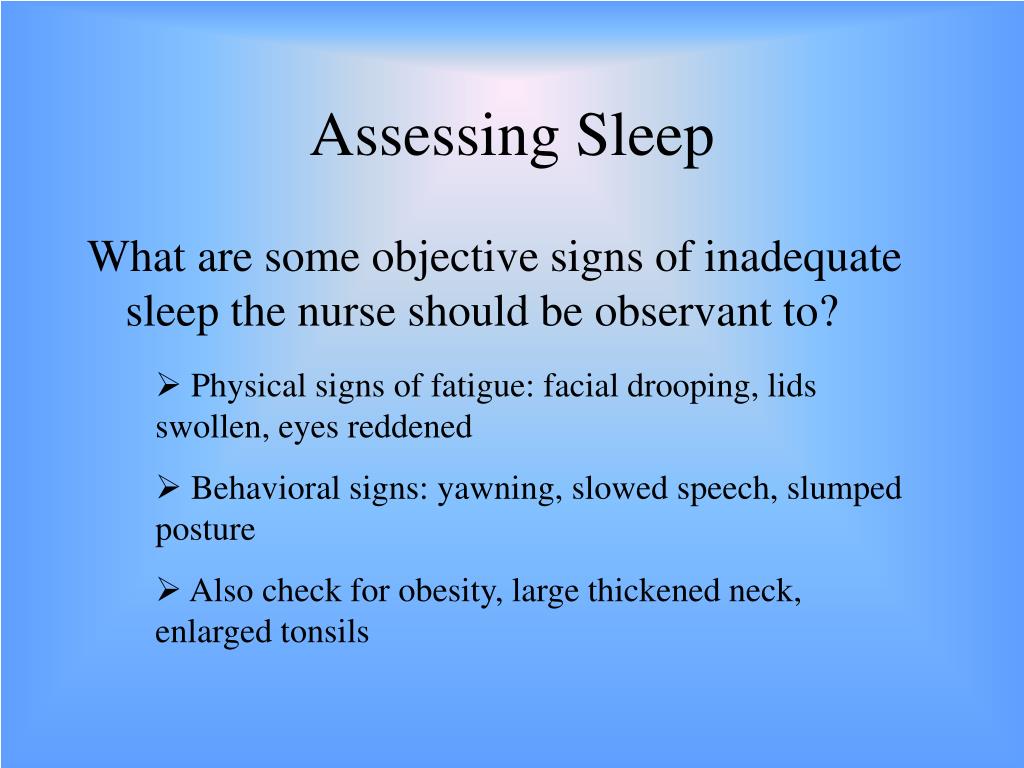 Assessing Sleep

What are some objective signs of inadequate sleep the nurse should be observant to?

➢ Physical signs of fatigue: facial drooping, lids swollen, eyes reddened

➢ Behavioral signs: yawning, slowed speech, slumped posture

➢ Also check for obesity, large thickened neck, enlarged tonsils